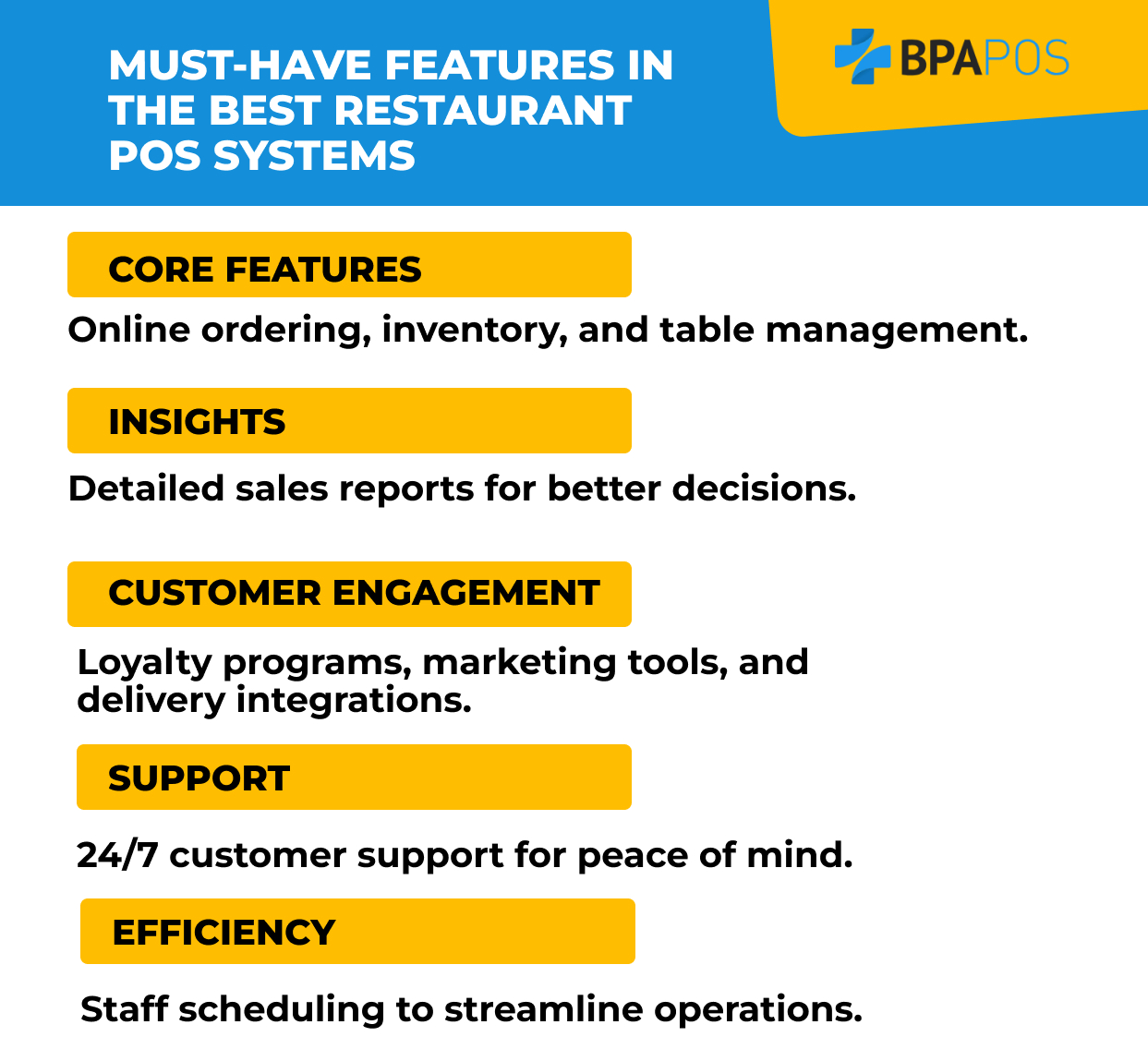 MUST-HAVE FEATURES IN THE BEST RESTAURANT POS SYSTEMS

BPAPOS

CORE FEATURES

Online ordering, inventory, and table management.

INSIGHTS

Detailed sales reports for better decisions.

CUSTOMER ENGAGEMENT

Loyalty programs, marketing tools, and delivery integrations.

SUPPORT

24/7 customer support for peace of mind.

EFFICIENCY

Staff scheduling to streamline operations.